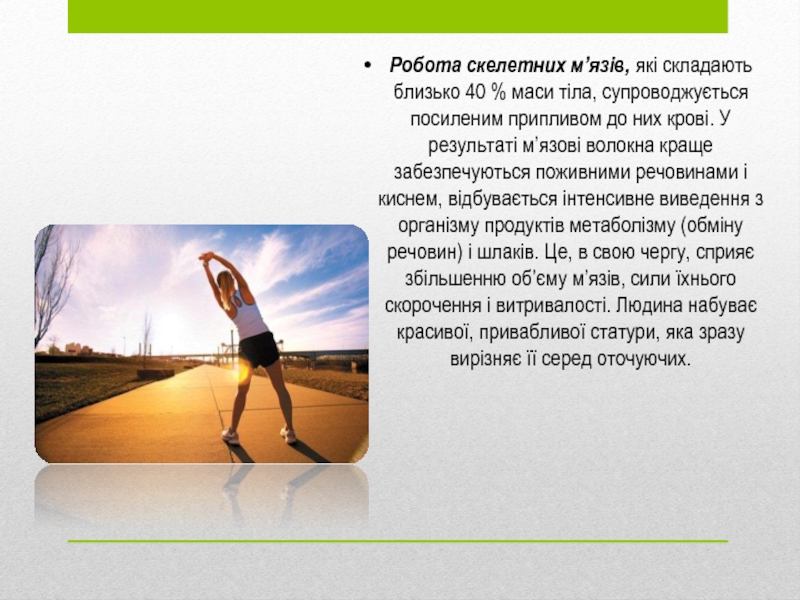 • Робота скелетних м’язів, які складають близько 40 % маси тіла, супроводжується посиленим припливом до них крові. У результаті м’язові волокна краще забезпечуються поживними речовинами і киснем, відбувається інтенсивне виведення з організму продуктів метаболізму (обміну речовин) і шлаків. Це, в свою чергу, сприяє збільшенню об’єму м’язів, сили їхнього скорочення і витривалості. Людина набуває красивої, привабливої статури, яка зразу вирізняє її серед оточуючих.